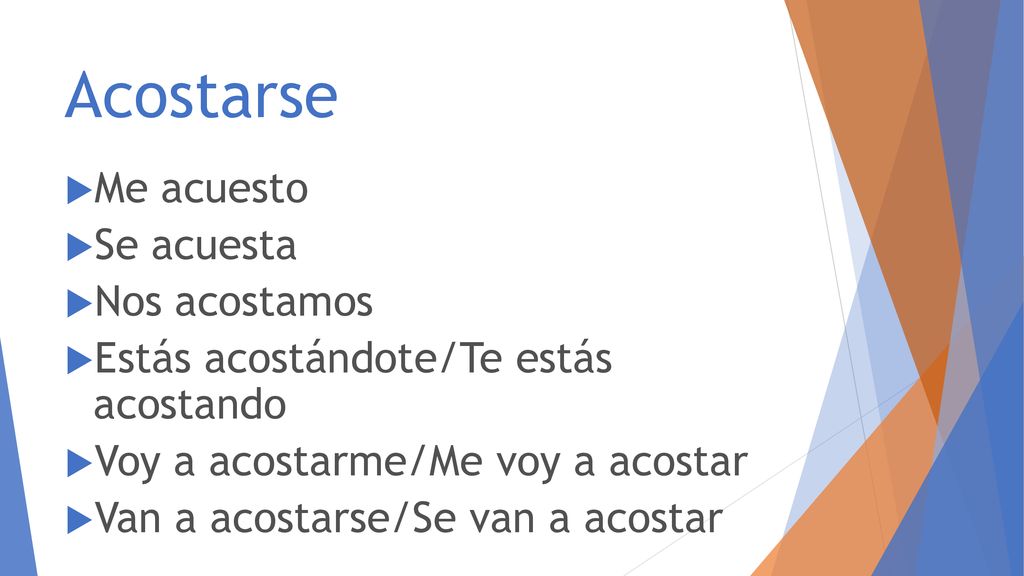 Acostarse

Me acuesto
Se acuesta
Nos acostamos
Estás acostándote/Te estás acostando
Voy a acostarme/Me voy a acostar
Van a acostarse/Se van a acostar